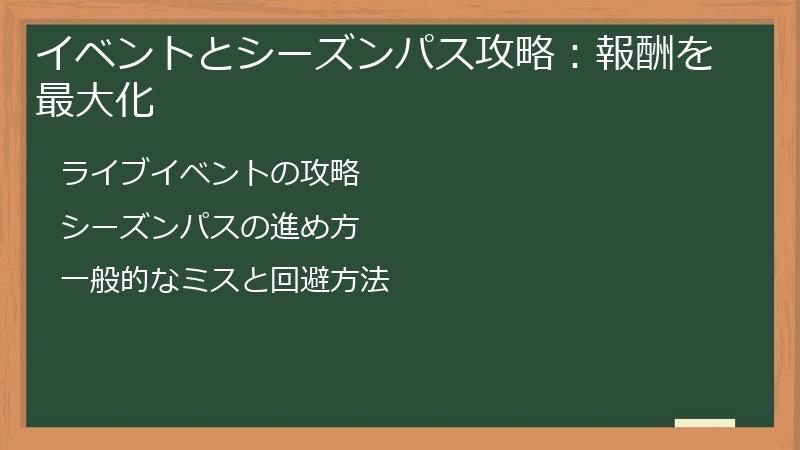 イベントとシーズンパス攻略：報酬を最大化

ライブイベントの攻略

シーズンパスの進め方

一般的なミスと回避方法